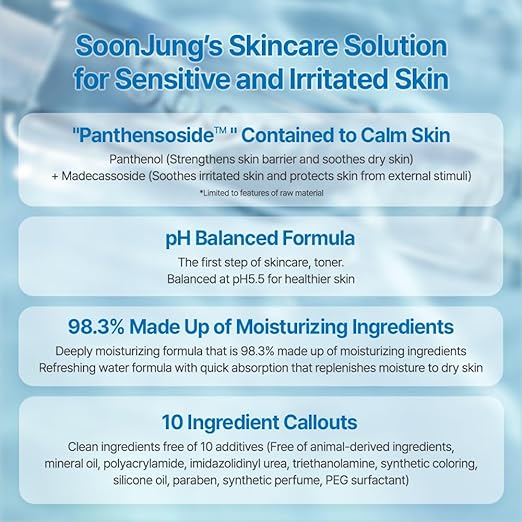 SoonJung's Skincare Solution for Sensitive and Irritated Skin

"Panthensoside™ " Contained to Calm Skin

Panthenol (Strengthens skin barrier and soothes dry skin)
+ Madecassoside (Soothes irritated skin and protects skin from external stimuli)

*Limited to features of raw material

pH Balanced Formula

The first step of skincare, toner.
Balanced at pH5.5 for healthier skin

98.3% Made Up of Moisturizing Ingredients

Deeply moisturizing formula that is 98.3% made up of moisturizing ingredients
Refreshing water formula with quick absorption that replenishes moisture to dry skin

10 Ingredient Callouts

Clean ingredients free of 10 additives (Free of animal-derived ingredients, mineral oil, polyacrylamide, imidazolidinyl urea, triethanolamine, synthetic coloring, silicone oil, paraben, synthetic perfume, PEG surfactant)